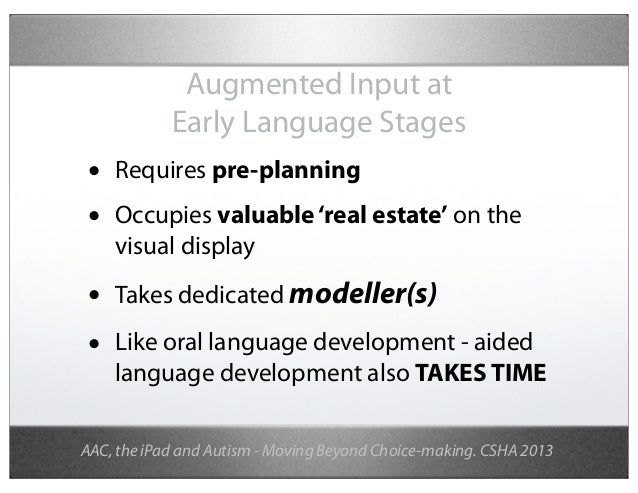 Augmented Input at
Early Language Stages

• Requires pre-planning

• Occupies valuable 'real estate' on the visual display

• Takes dedicated modeller(s)

• Like oral language development - aided language development also TAKES TIME

AAC, the iPad and Autism - Moving Beyond Choice-making. CSHA 2013